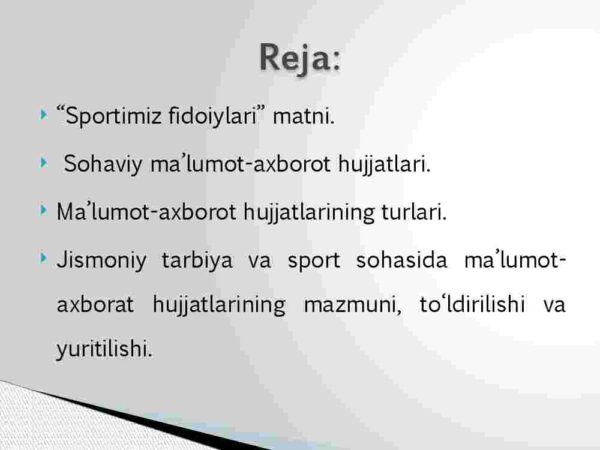 Reja:

“Sportimiz fidoiylari” matni.

Sohaviy ma’lumot-axborot hujjatlari.

Ma’lumot-axborot hujjatlarining turlari.

Jismoniy tarbiya va sport sohasida ma’lumot-axborat hujjatlarining mazmuni, to‘ldirilishi va yuritilishi.